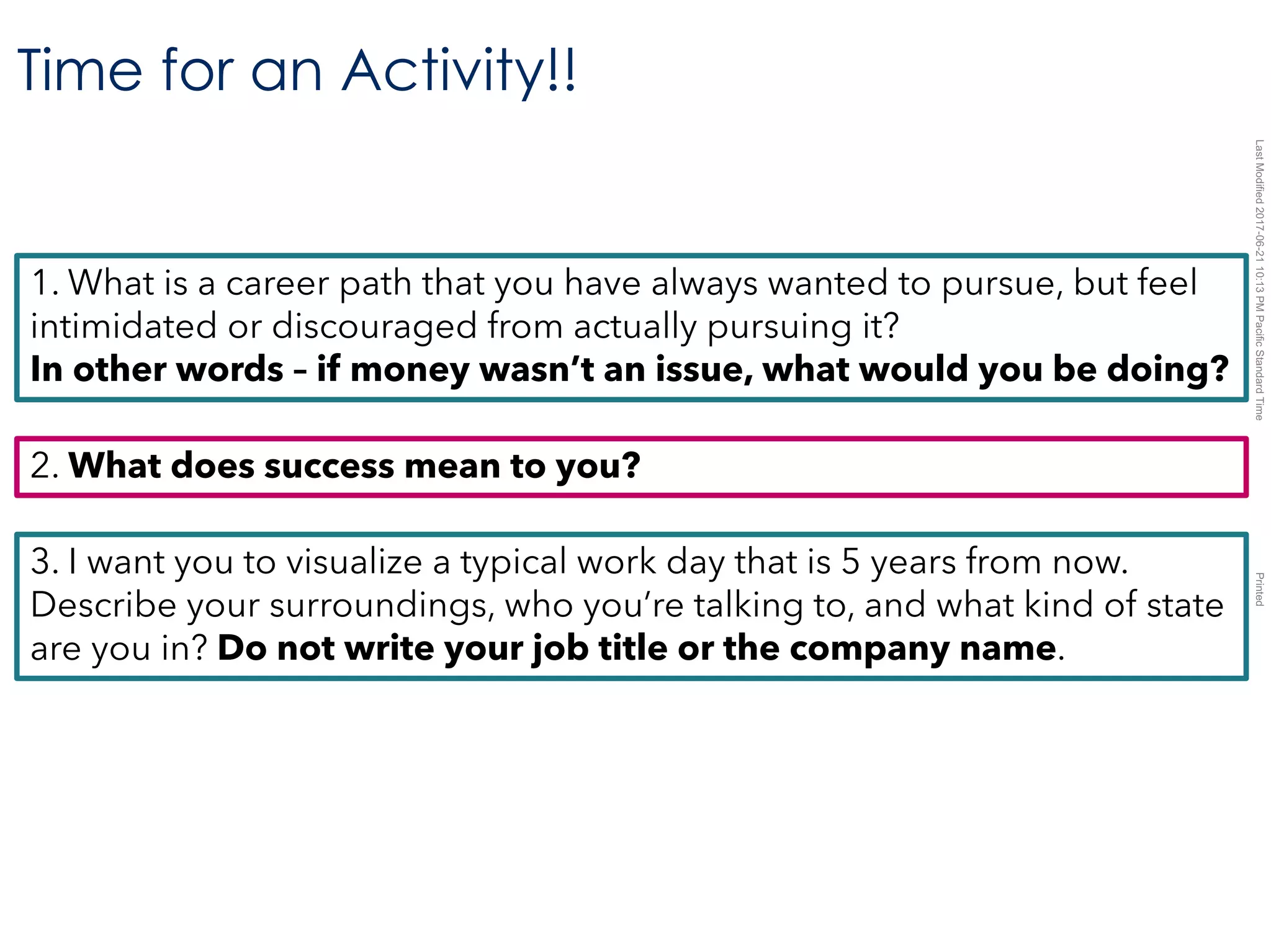 Time for an Activity!!

1. What is a career path that you have always wanted to pursue, but feel intimidated or discouraged from actually pursuing it?
In other words – if money wasn't an issue, what would you be doing?

2. What does success mean to you?

3. I want you to visualize a typical work day that is 5 years from now. Describe your surroundings, who you're talking to, and what kind of state are you in? Do not write your job title or the company name.

Last Modified 2017-06-21 10:13 PM Pacific Standard Time

Printed